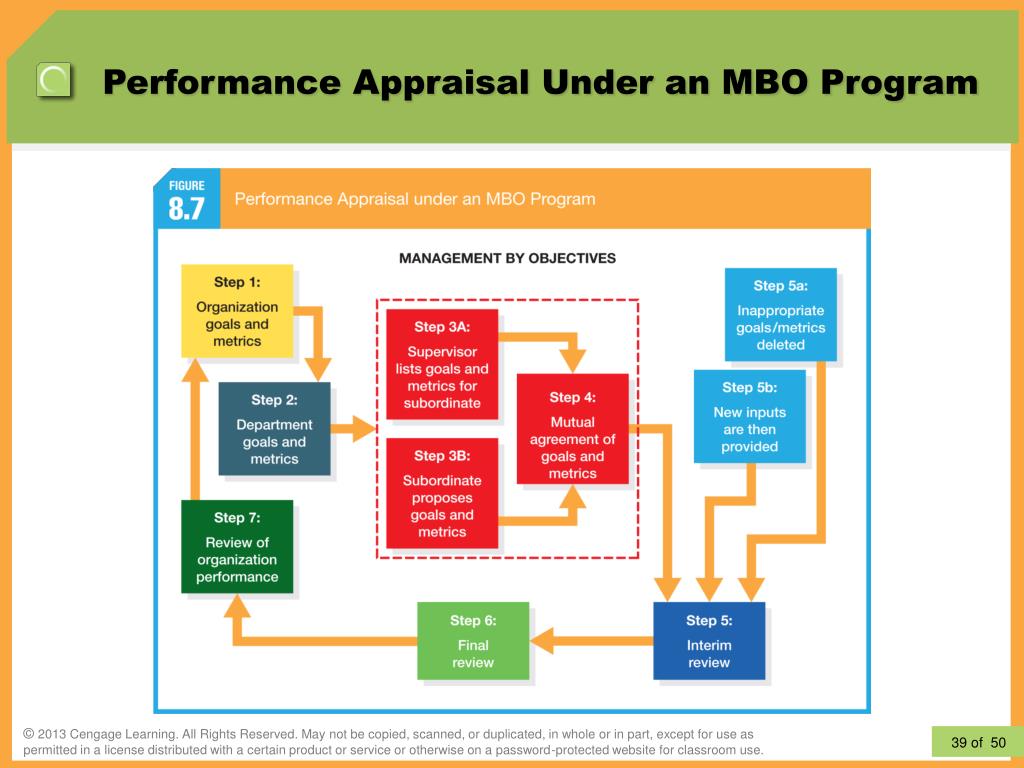 Performance Appraisal Under an MBO Program

FIGURE 8.7 Performance Appraisal under an MBO Program

MANAGEMENT BY OBJECTIVES

Step 1: Organization goals and metrics

Step 2: Department goals and metrics

Step 3A: Supervisor lists goals and metrics for subordinate

Step 3B: Subordinate proposes goals and metrics

Step 4: Mutual agreement of goals and metrics

Step 5a: Inappropriate goals/metrics deleted

Step 5b: New inputs are then provided

Step 5: Interim review

Step 6: Final review

Step 7: Review of organization performance

© 2013 Cengage Learning. All Rights Reserved. May not be copied, scanned, or duplicated, in whole or in part, except for use as permitted in a license distributed with a certain product or service or otherwise on a password-protected website for classroom use.

39 of 50